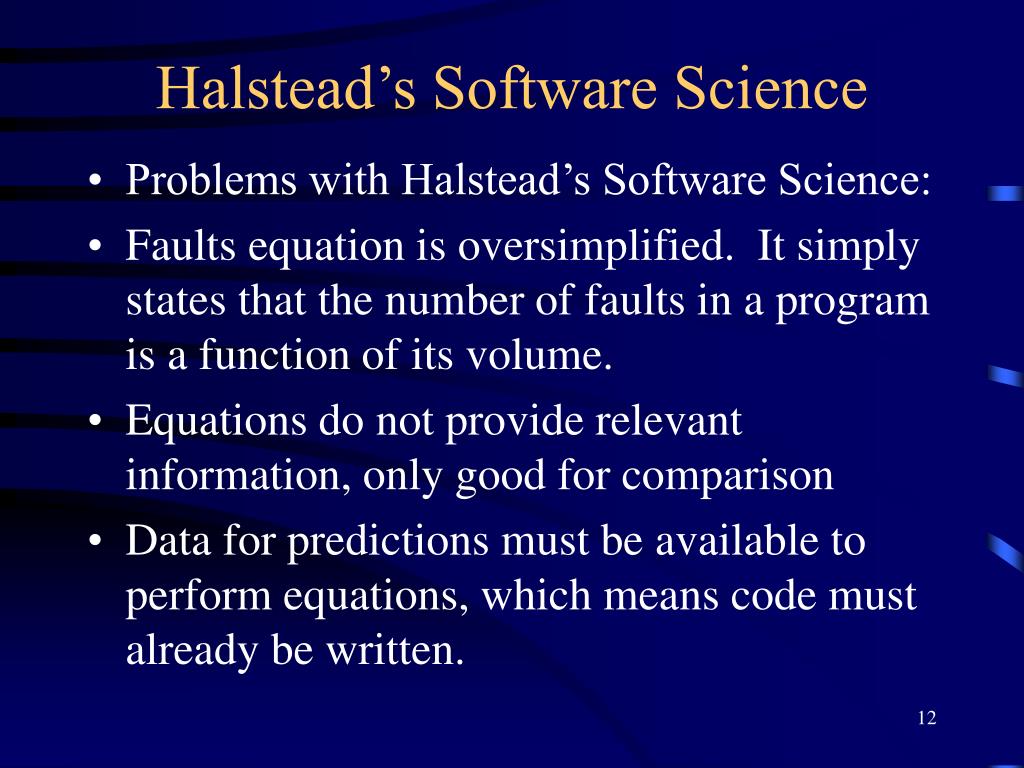 Halstead’s Software Science

• Problems with Halstead’s Software Science:
• Faults equation is oversimplified. It simply states that the number of faults in a program is a function of its volume.
• Equations do not provide relevant information, only good for comparison
• Data for predictions must be available to perform equations, which means code must already be written.

12